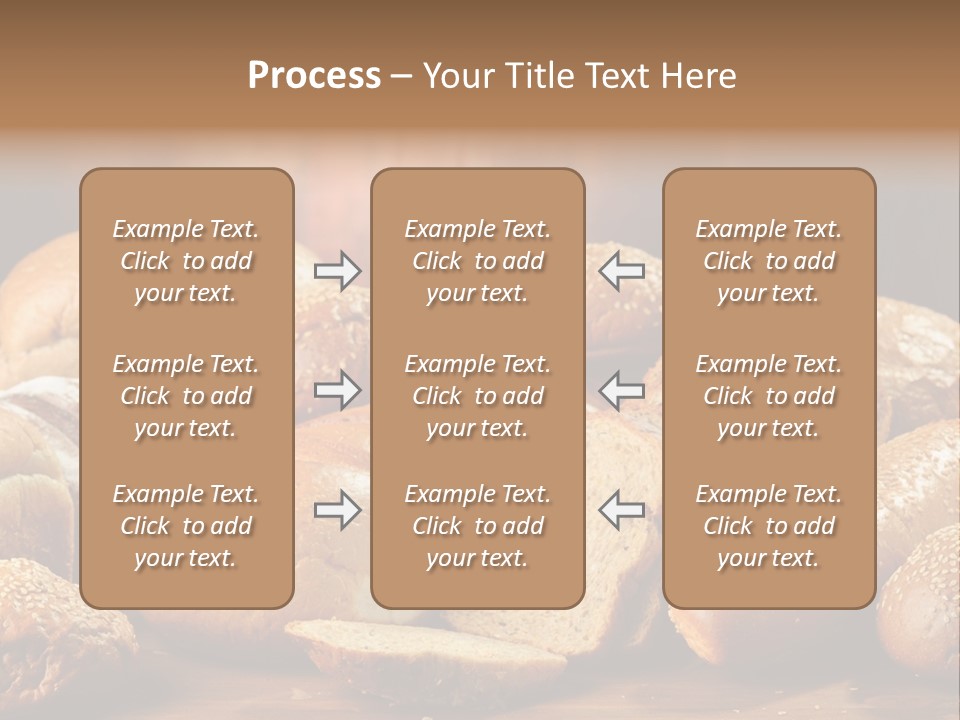 Process – Your Title Text Here

Example Text. Click to add your text.

Example Text. Click to add your text.

Example Text. Click to add your text.

Example Text. Click to add your text.

Example Text. Click to add your text.

Example Text. Click to add your text.

Example Text. Click to add your text.

Example Text. Click to add your text.

Example Text. Click to add your text.